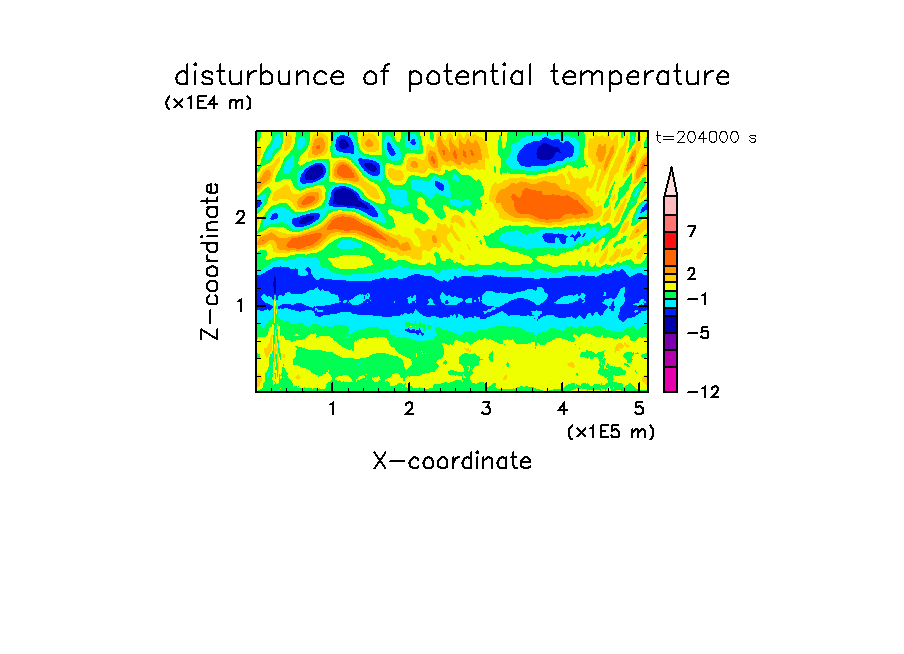 disturbunce of potential temperature

(x1E4 m)

t=204000 s

Z-coordinate

2

1

7

2

−1

−5

−12

1 2 3 4 5

(x1E5 m)

X-coordinate